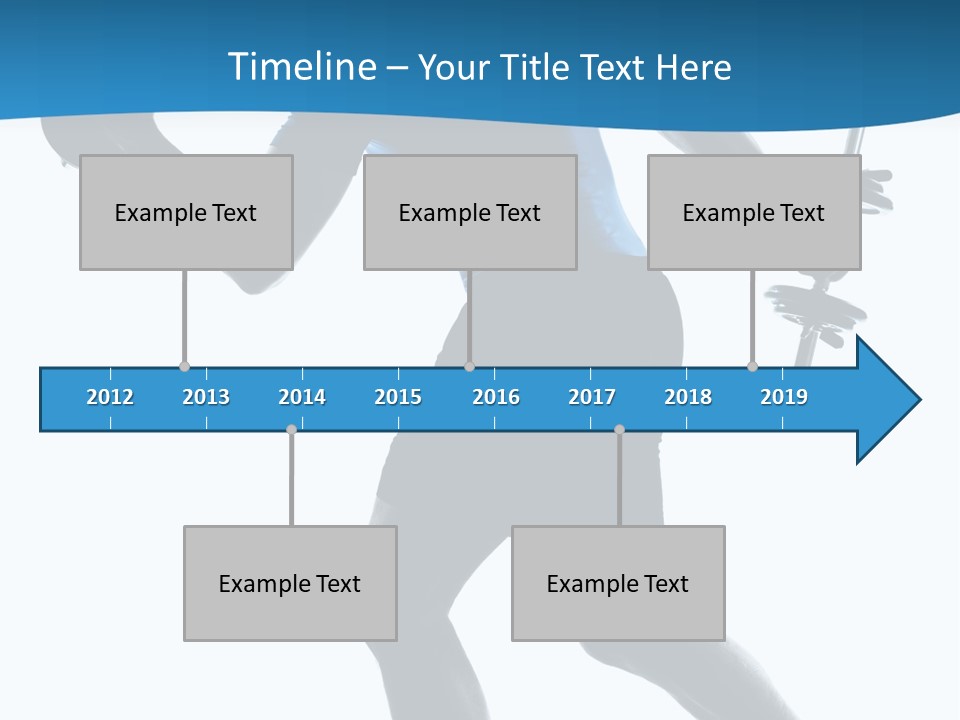 Timeline – Your Title Text Here

Example Text

Example Text

Example Text

2012 2013 2014 2015 2016 2017 2018 2019

Example Text

Example Text